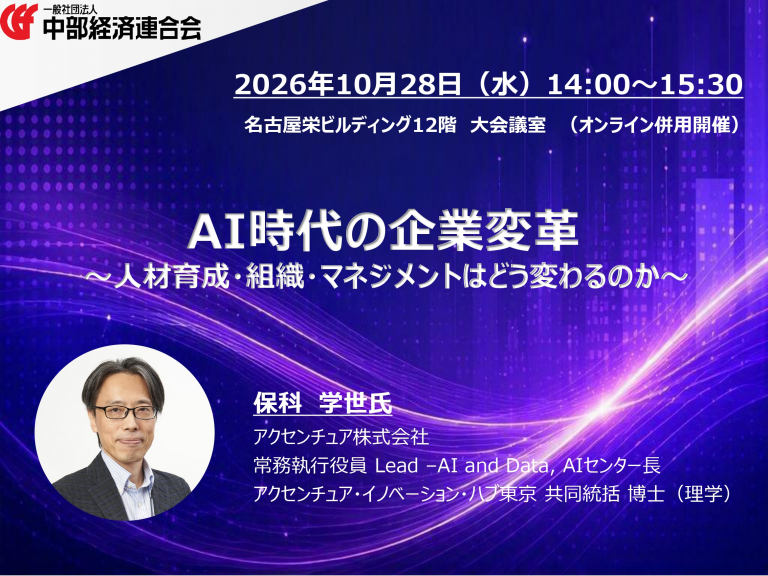 一般社団法人
中部経済連合会

2026年10月28日（水）14:00～15:30
名古屋栄ビルディング12階　大会議室　（オンライン併用開催）

AI時代の企業変革
～人材育成･組織･マネジメントはどう変わるのか～

保科　学世氏
アクセンチュア株式会社
常務執行役員 Lead –AI and Data, AIセンター長
アクセンチュア･イノベーション･ハブ東京 共同統括 博士（理学）